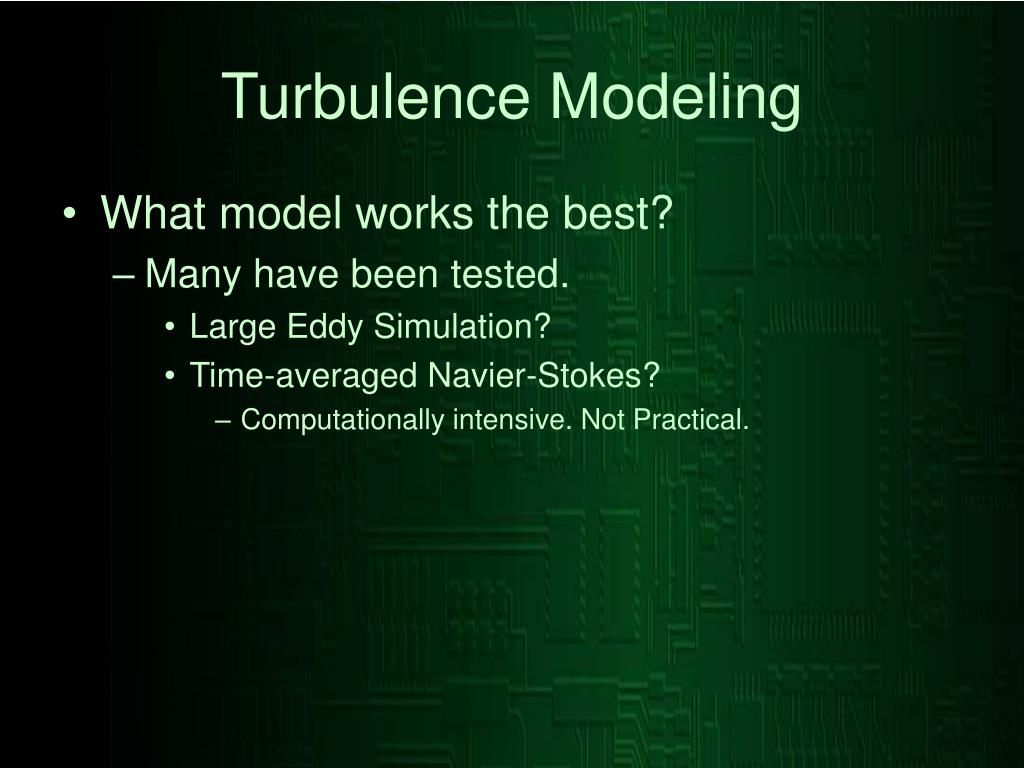 Turbulence Modeling

• What model works the best?
– Many have been tested.
• Large Eddy Simulation?
• Time-averaged Navier-Stokes?
– Computationally intensive. Not Practical.